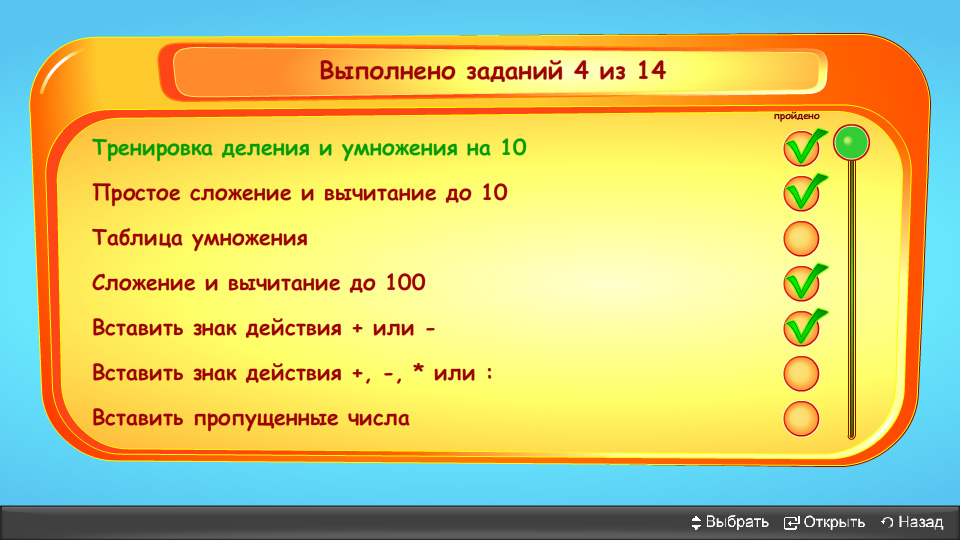 Выполнено заданий 4 из 14

пройдено

Тренировка деления и умножения на 10

Простое сложение и вычитание до 10

Таблица умножения

Сложение и вычитание до 100

Вставить знак действия + или -

Вставить знак действия +, -, * или :

Вставить пропущенные числа

Выбрать Открыть Назад